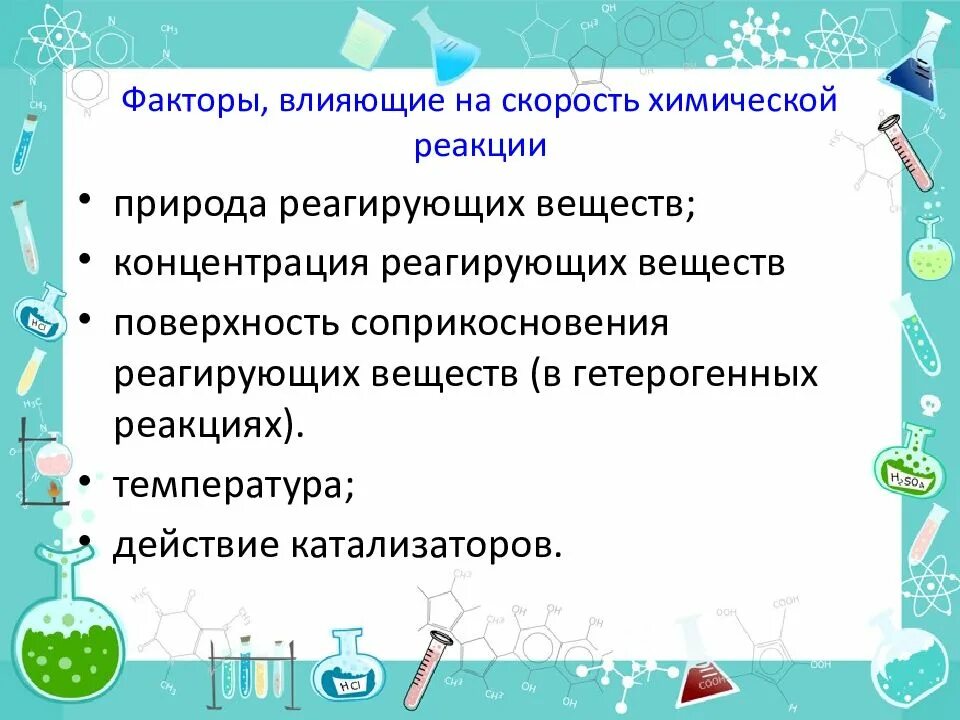 Факторы, влияющие на скорость химической реакции

• природа реагирующих веществ;
• концентрация реагирующих веществ
• поверхность соприкосновения реагирующих веществ (в гетерогенных реакциях).
• температура;
• действие катализаторов.

HCl

$H_2SO_4$

HCl